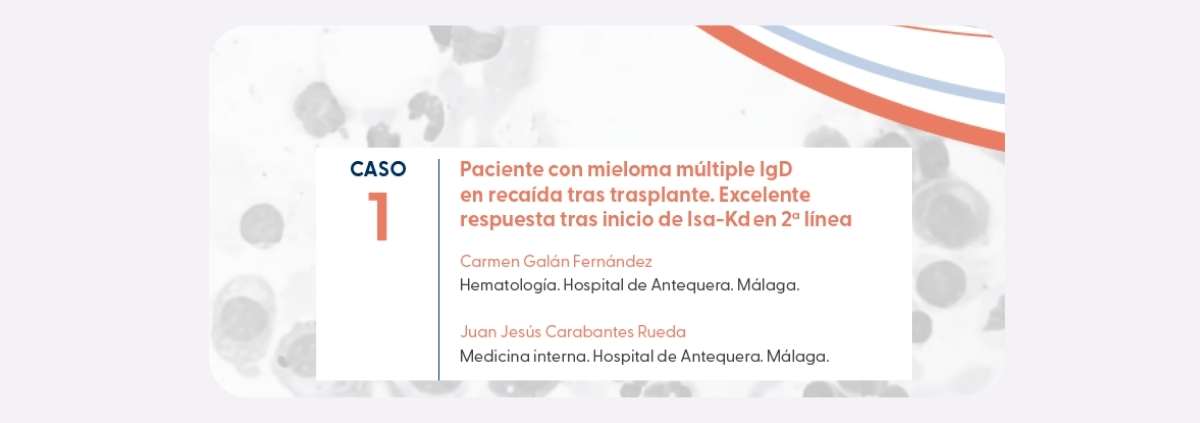 CASO
1

Paciente con mieloma múltiple IgD en recaída tras trasplante. Excelente respuesta tras inicio de Isa-Kd en 2ª línea

Carmen Galán Fernández
Hematología. Hospital de Antequera. Málaga.

Juan Jesús Carabantes Rueda
Medicina interna. Hospital de Antequera. Málaga.